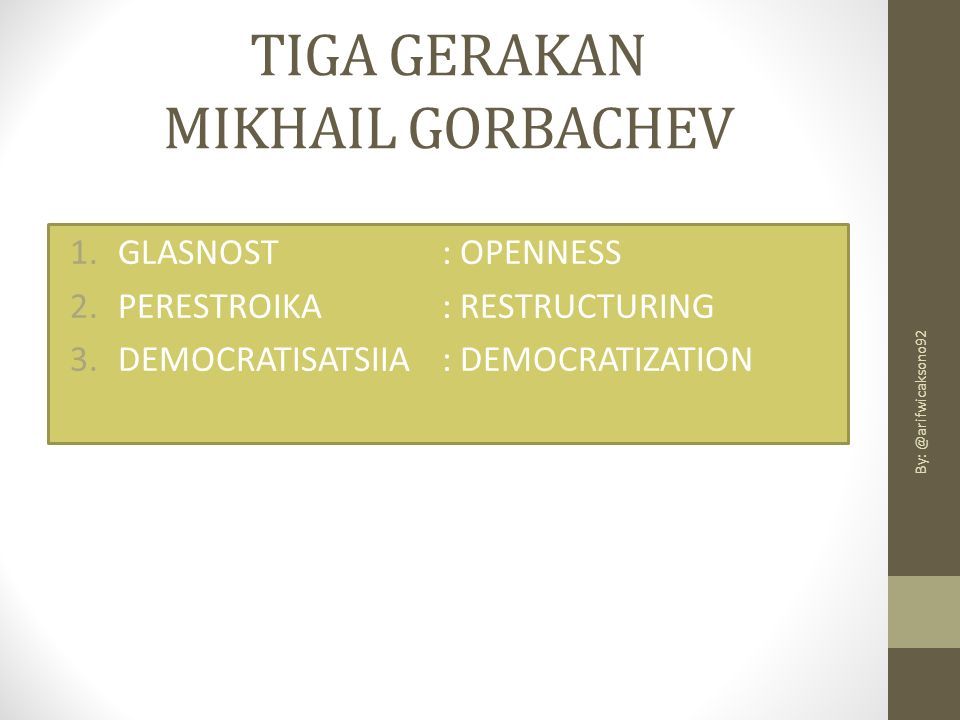 TIGA GERAKAN MIKHAIL GORBACHEV

1. GLASNOST : OPENNESS
2. PERESTROIKA : RESTRUCTURING
3. DEMOCRATISATSIIA : DEMOCRATIZATION

By: @arifwicaksono92